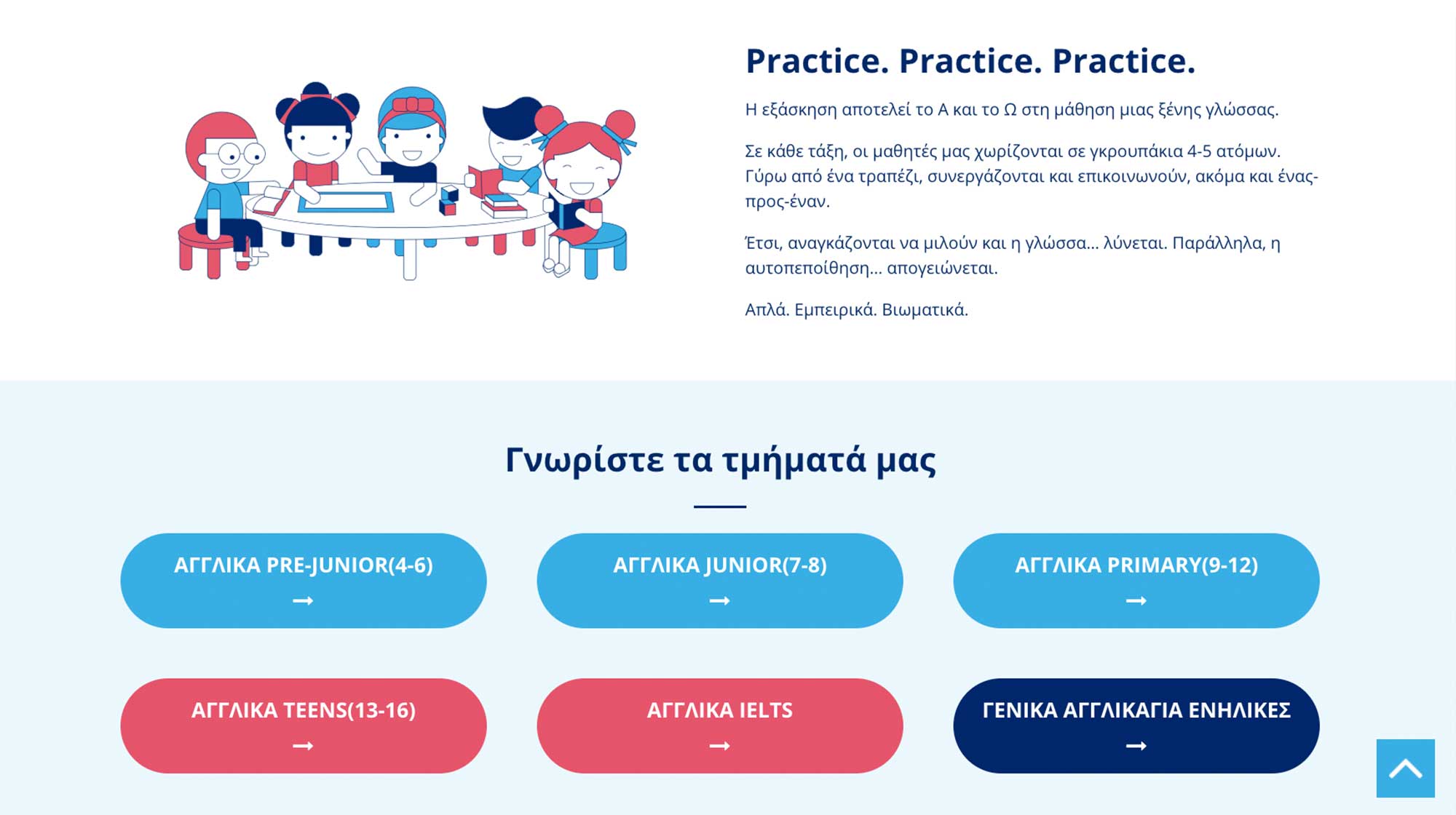 Practice. Practice. Practice.

Η εξάσκηση αποτελεί το Α και το Ω στη μάθηση μιας ξένης γλώσσας.

Σε κάθε τάξη, οι μαθητές μας χωρίζονται σε γκρουπάκια 4-5 ατόμων. Γύρω από ένα τραπέζι, συνεργάζονται και επικοινωνούν, ακόμα και ένας-προς-έναν.

Έτσι, αναγκάζονται να μιλούν και η γλώσσα... λύνεται. Παράλληλα, η αυτοπεποίθηση... απογειώνεται.

Απλά. Εμπειρικά. Βιωματικά.

Γνωρίστε τα τμήματά μας

ΑΓΓΛΙΚΑ PRE-JUNIOR(4-6)
→

ΑΓΓΛΙΚΑ JUNIOR(7-8)
→

ΑΓΓΛΙΚΑ PRIMARY(9-12)
→

ΑΓΓΛΙΚΑ TEENS(13-16)
→

ΑΓΓΛΙΚΑ IELTS
→

ΓΕΝΙΚΑ ΑΓΓΛΙΚΑΓΙΑ ΕΝΗΛΙΚΕΣ
→